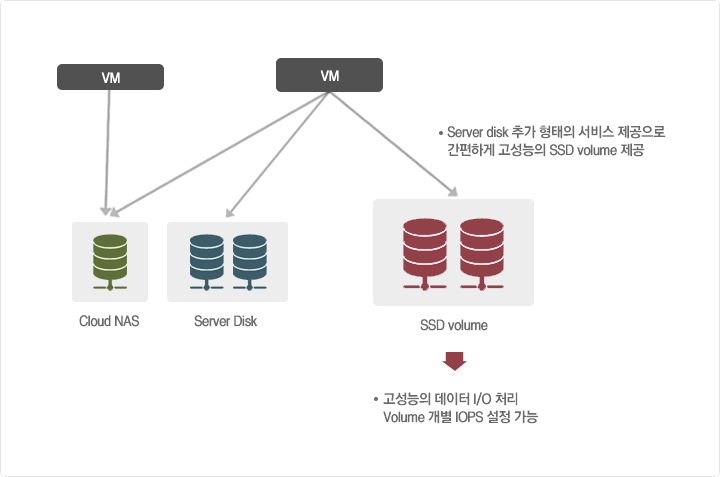 VM

VM

• Server disk 추가 형태의 서비스 제공으로 간편하게 고성능의 SSD volume 제공

Cloud NAS

Server Disk

SSD volume

• 고성능의 데이터 I/O 처리 Volume 개별 IOPS 설정 가능